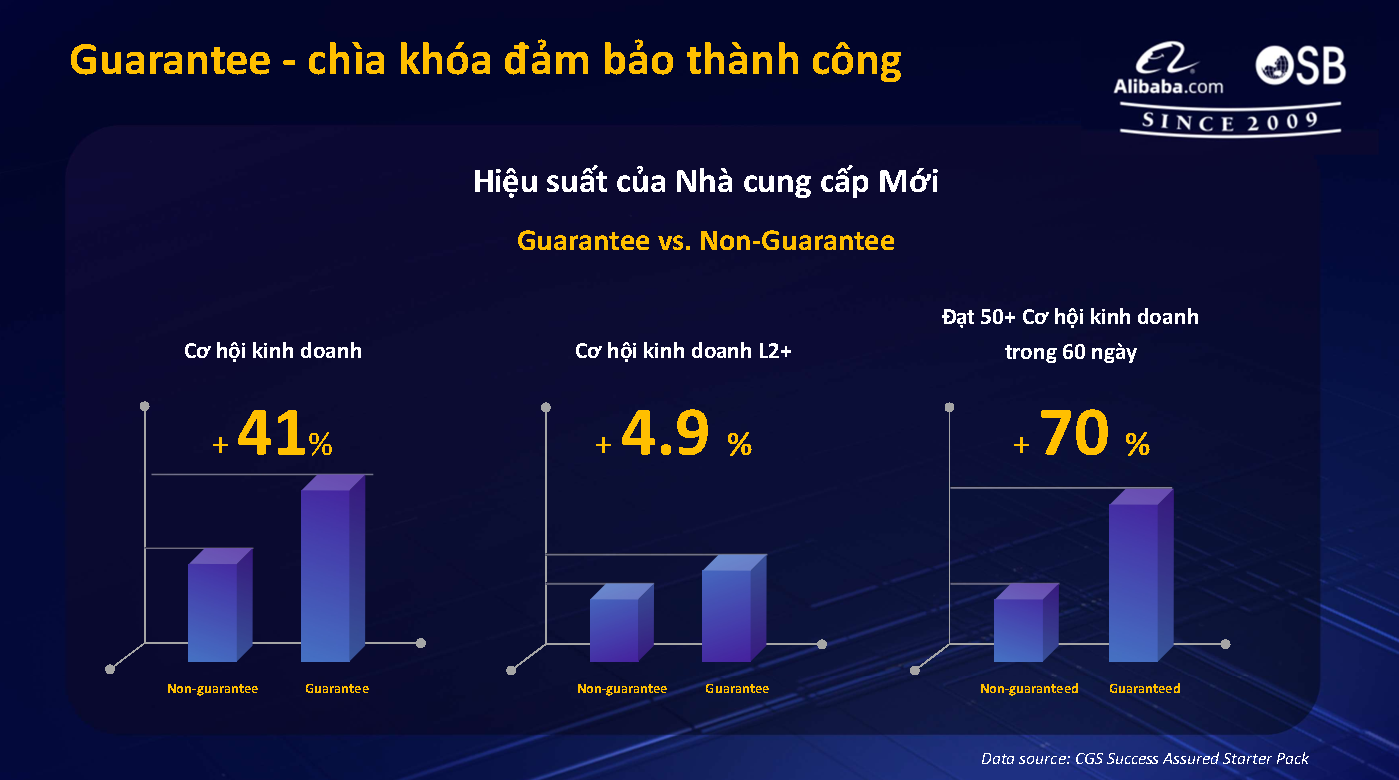 Guarantee - chìa khóa đảm bảo thành công

Alibaba.com OSB SINCE 2009

Hiệu suất của Nhà cung cấp Mới

Guarantee vs. Non-Guarantee

Cơ hội kinh doanh

+ 41%

Non-guarantee Guarantee

Cơ hội kinh doanh L2+

+ 4.9 %

Non-guarantee Guarantee

Đạt 50+ Cơ hội kinh doanh trong 60 ngày

+ 70 %

Non-guaranteed Guaranteed

Data source: CGS Success Assured Starter Pack